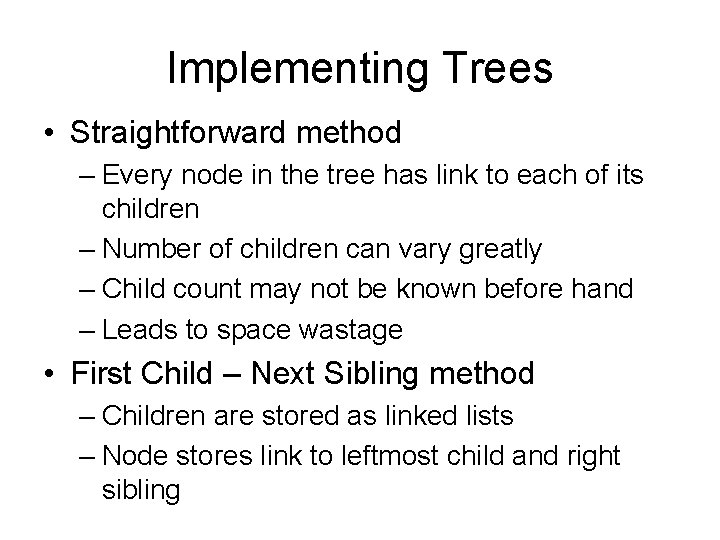 Implementing Trees

• Straightforward method
  – Every node in the tree has link to each of its children
  – Number of children can vary greatly
  – Child count may not be known before hand
  – Leads to space wastage
• First Child – Next Sibling method
  – Children are stored as linked lists
  – Node stores link to leftmost child and right sibling